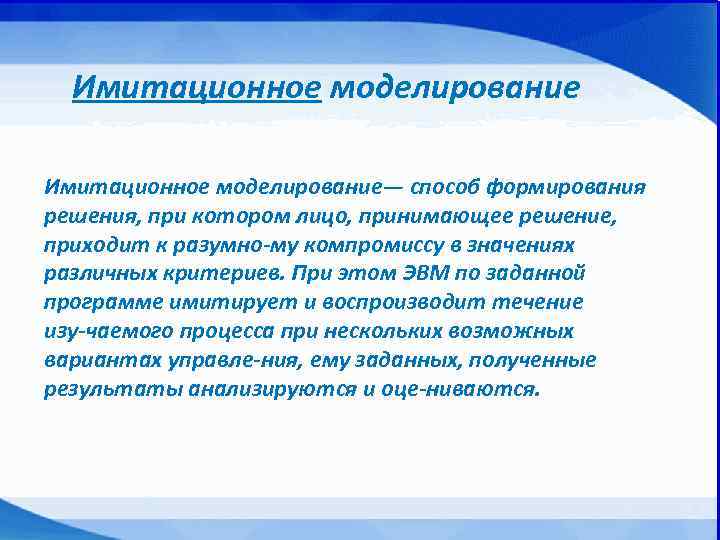 Имитационное моделирование

Имитационное моделирование— способ формирования решения, при котором лицо, принимающее решение, приходит к разумно-му компромиссу в значениях различных критериев. При этом ЭВМ по заданной программе имитирует и воспроизводит течение изу-чаемого процесса при нескольких возможных вариантах управле-ния, ему заданных, полученные результаты анализируются и оце-ниваются.